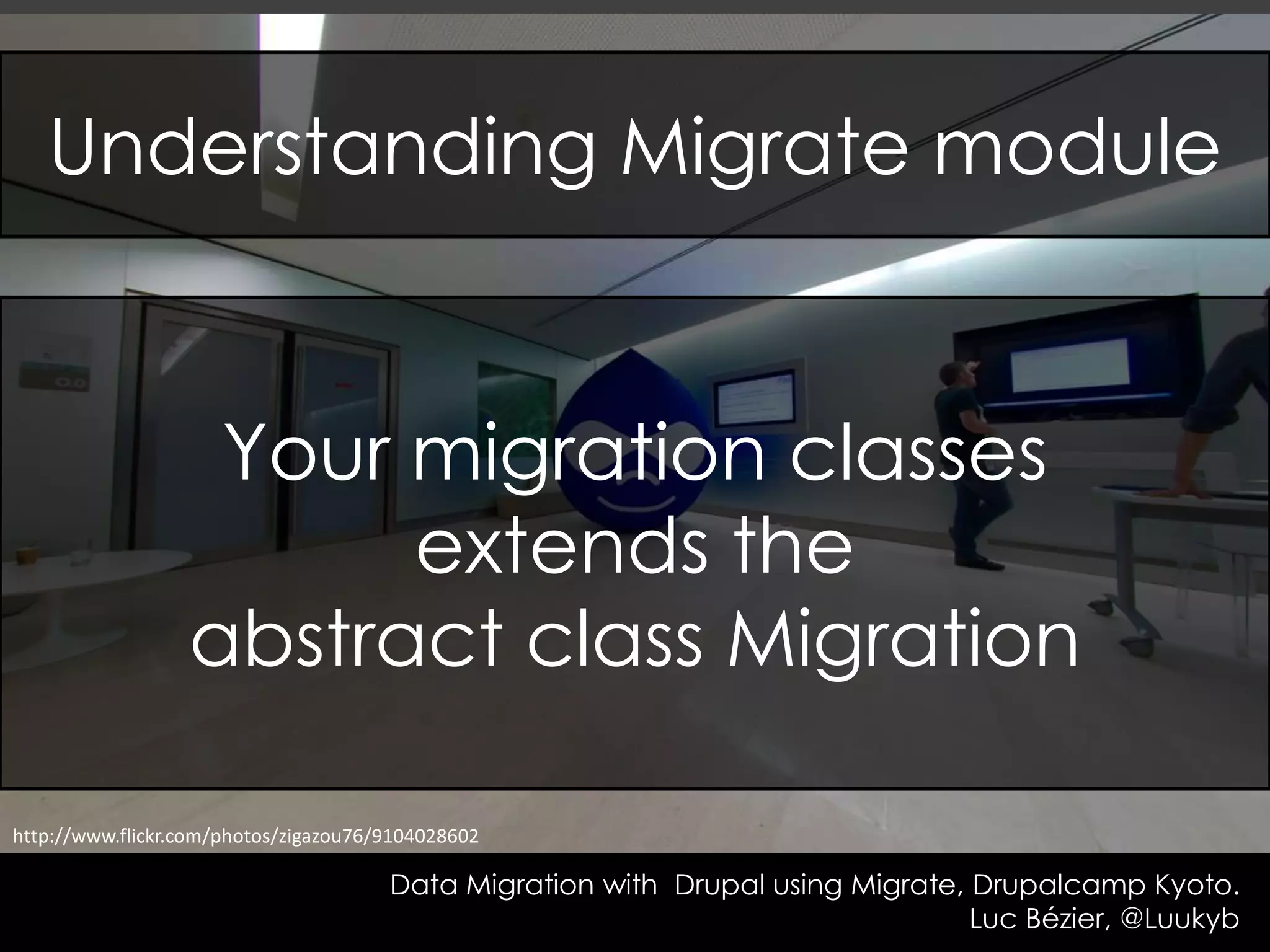 Understanding Migrate module

Your migration classes extends the abstract class Migration

http://www.flickr.com/photos/zigazou76/9104028602

Data Migration with Drupal using Migrate, Drupalcamp Kyoto.
Luc Bézier, @Luukyb